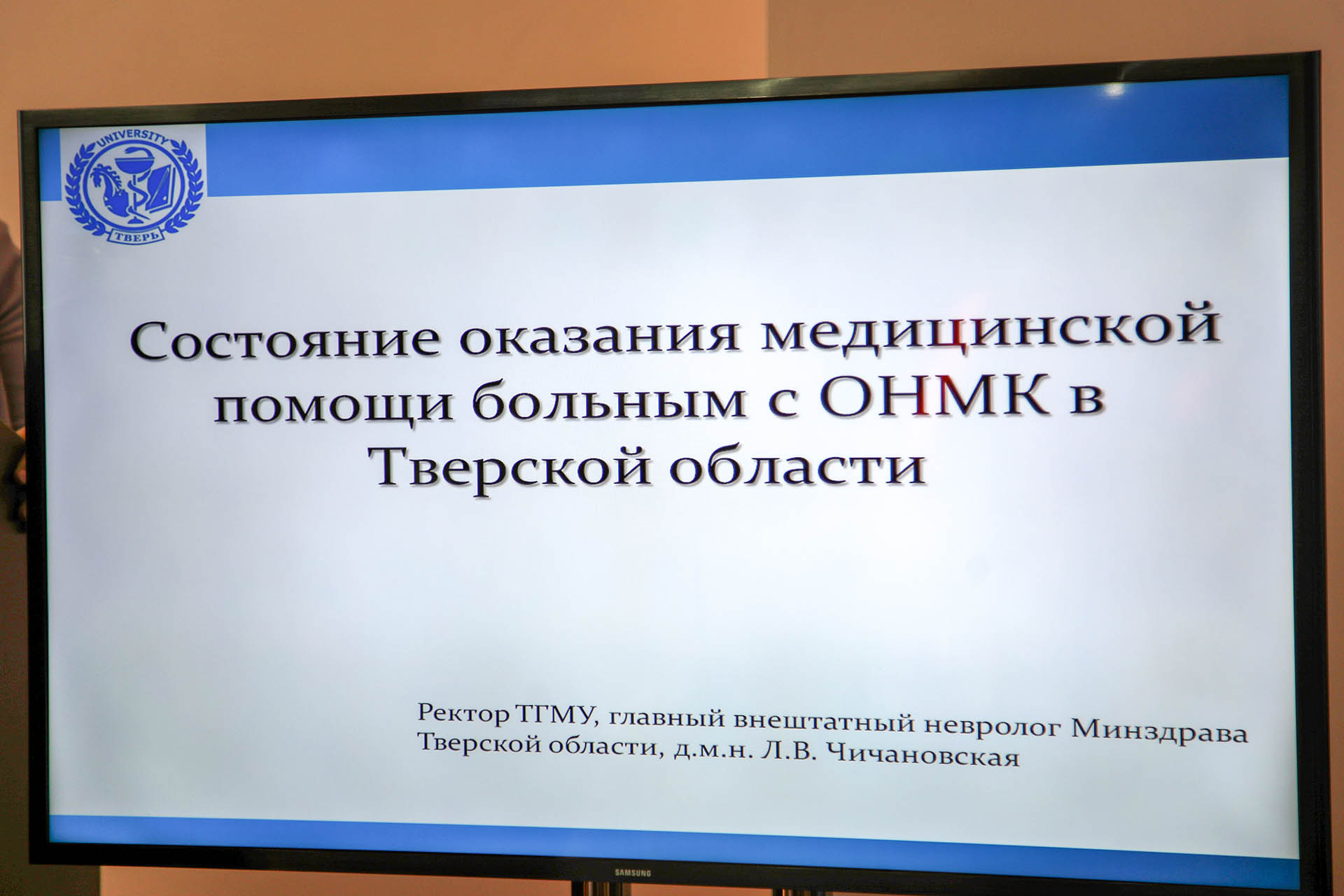 UNIVERSITY
ТВЕРЬ

Состояние оказания медицинской помощи больным с ОНМК в Тверской области

Ректор ТГМУ, главный внештатный невролог Минздрава Тверской области, д.м.н. Л.В. Чичановская

SAMSUNG